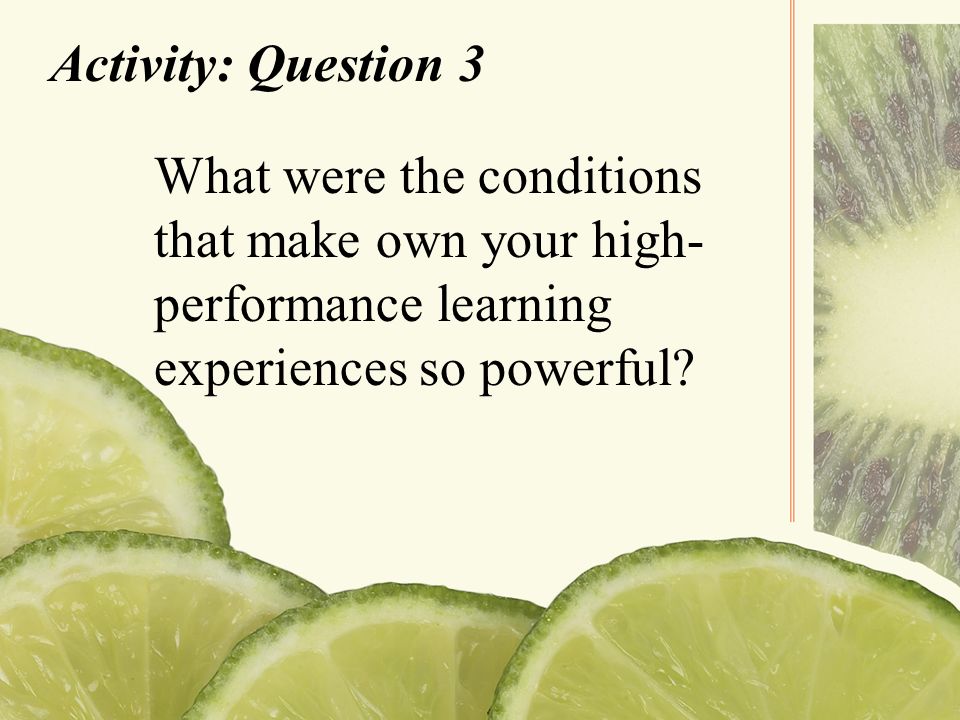 Activity: Question 3

What were the conditions that make own your high-performance learning experiences so powerful?